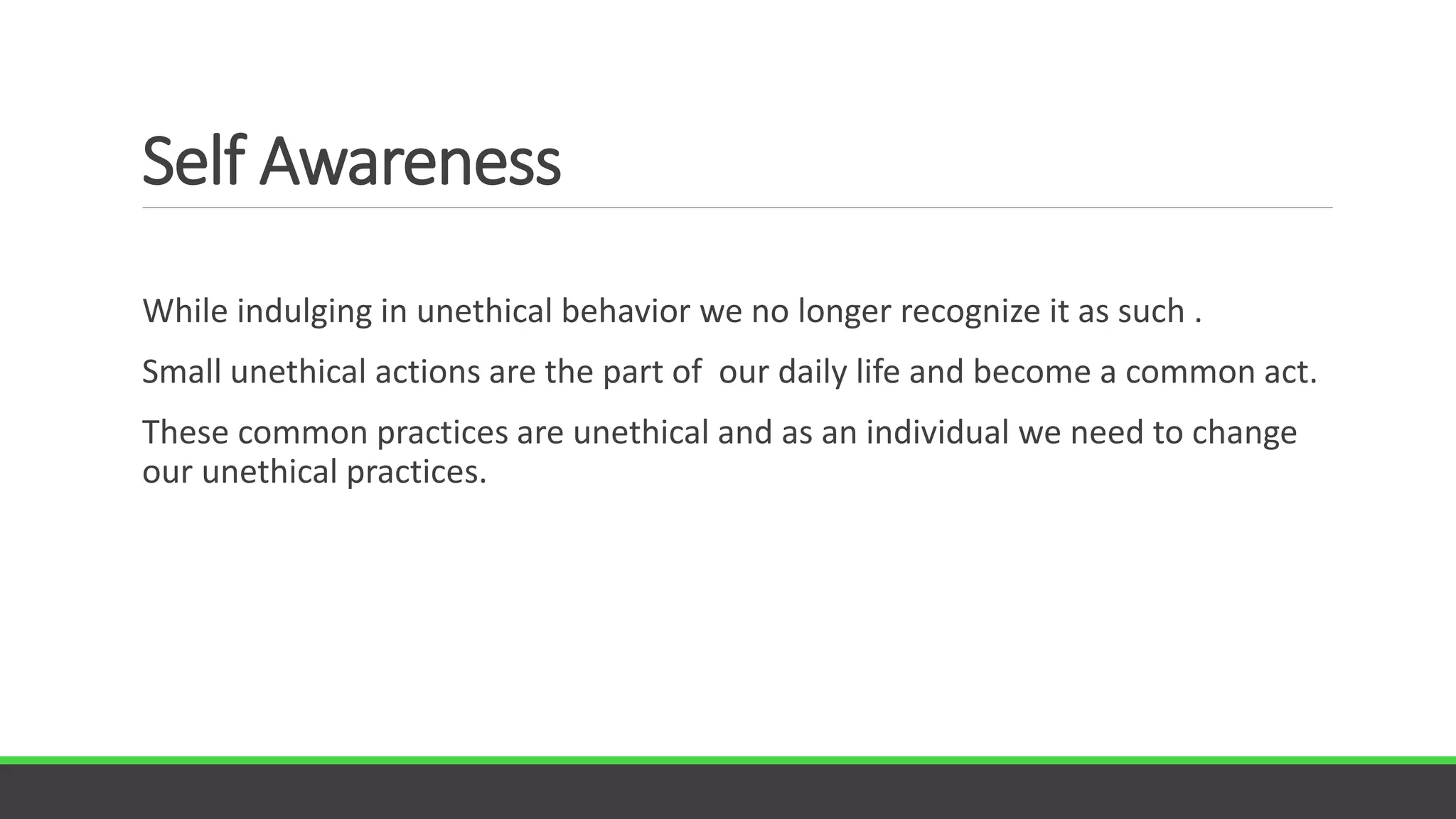 Self Awareness

While indulging in unethical behavior we no longer recognize it as such .

Small unethical actions are the part of  our daily life and become a common act.

These common practices are unethical and as an individual we need to change our unethical practices.